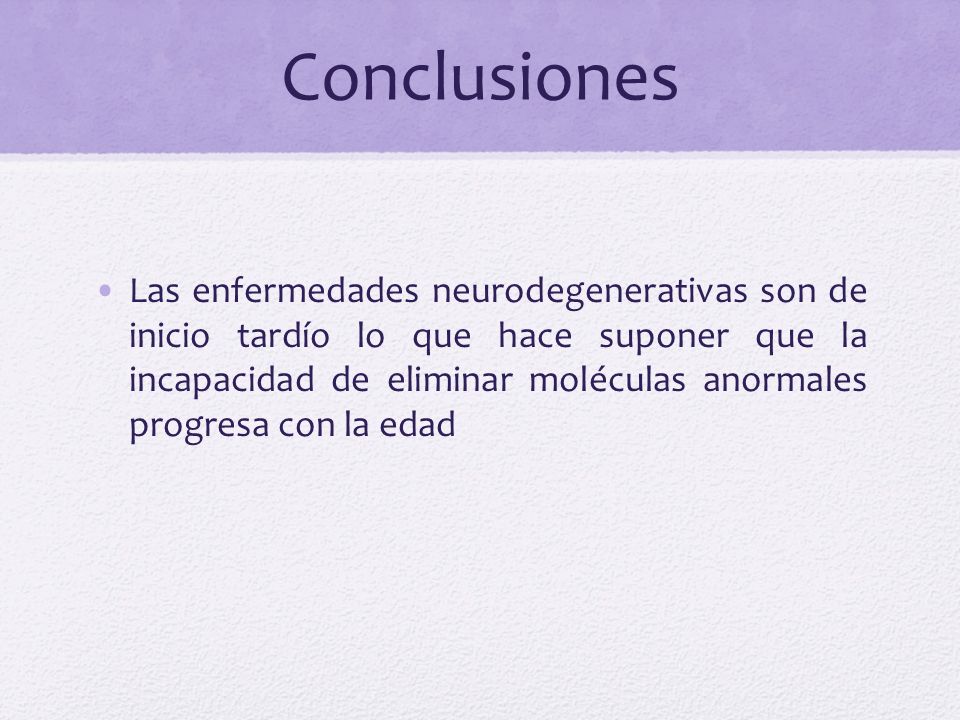 Conclusiones

• Las enfermedades neurodegenerativas son de inicio tardío lo que hace suponer que la incapacidad de eliminar moléculas anormales progresa con la edad